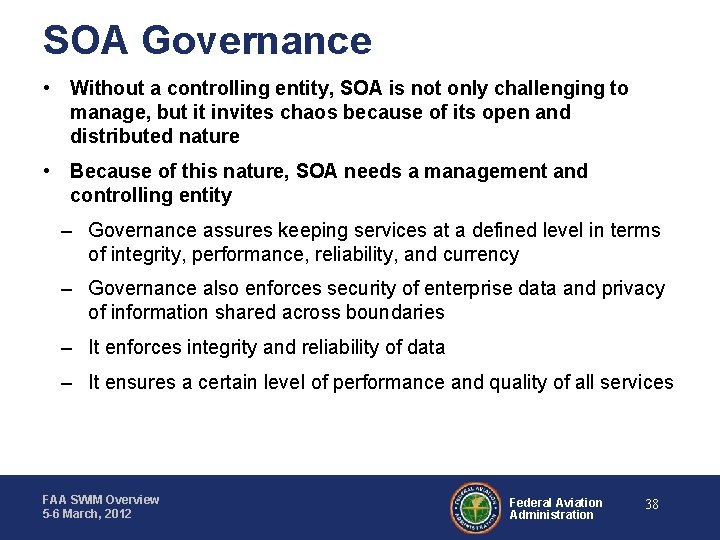 SOA Governance

• Without a controlling entity, SOA is not only challenging to manage, but it invites chaos because of its open and distributed nature

• Because of this nature, SOA needs a management and controlling entity

– Governance assures keeping services at a defined level in terms of integrity, performance, reliability, and currency

– Governance also enforces security of enterprise data and privacy of information shared across boundaries

– It enforces integrity and reliability of data

– It ensures a certain level of performance and quality of all services

FAA SWIM Overview
5-6 March, 2012

FEDERAL AVIATION ADMINISTRATION

Federal Aviation Administration

38